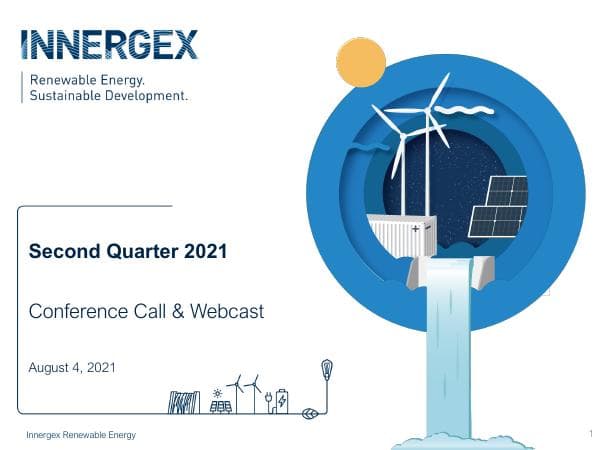 INNERGEX

Renewable Energy.
Sustainable Development.

Second Quarter 2021

Conference Call & Webcast

August 4, 2021

Innergex Renewable Energy

1